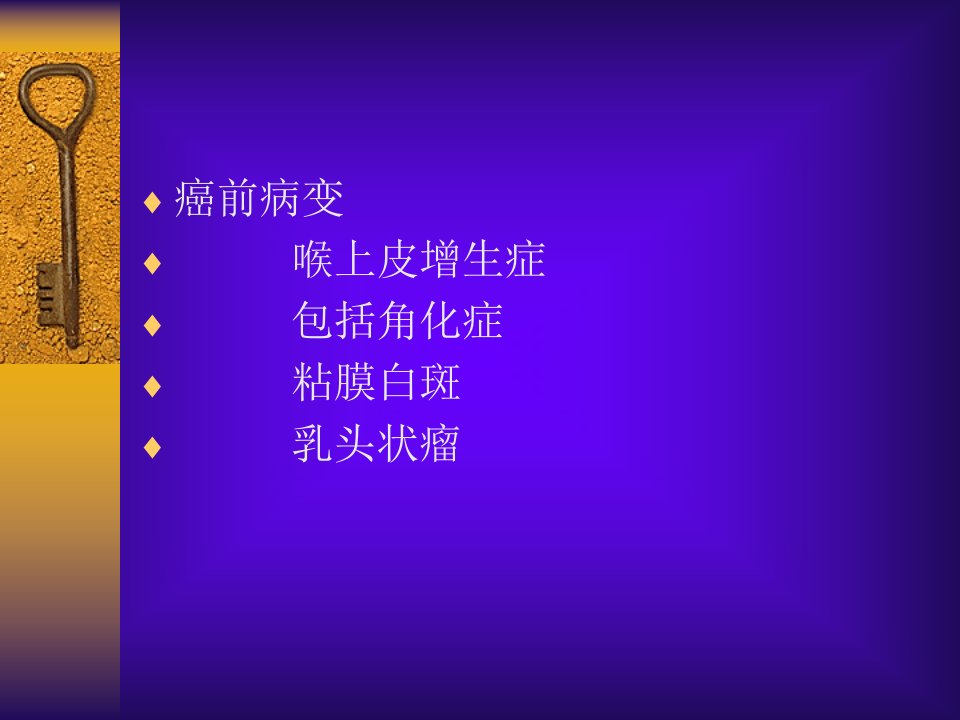 ♦ 癌前病变
♦ 喉上皮增生症
♦ 包括角化症
♦ 粘膜白斑
♦ 乳头状瘤